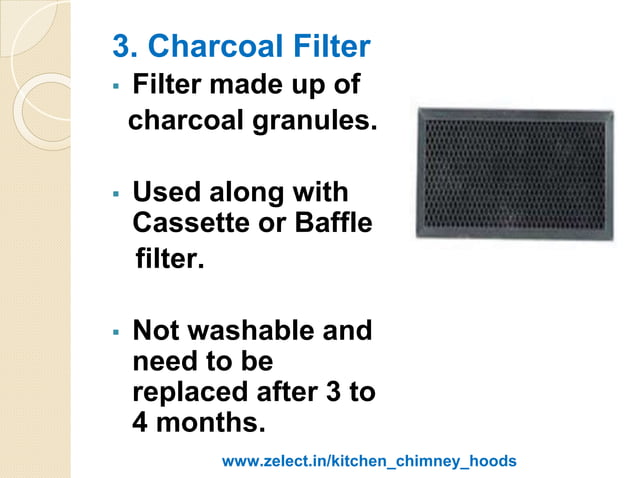 3. Charcoal Filter

▪ Filter made up of charcoal granules.

▪ Used along with Cassette or Baffle filter.

▪ Not washable and need to be replaced after 3 to 4 months.

www.zelect.in/kitchen_chimney_hoods